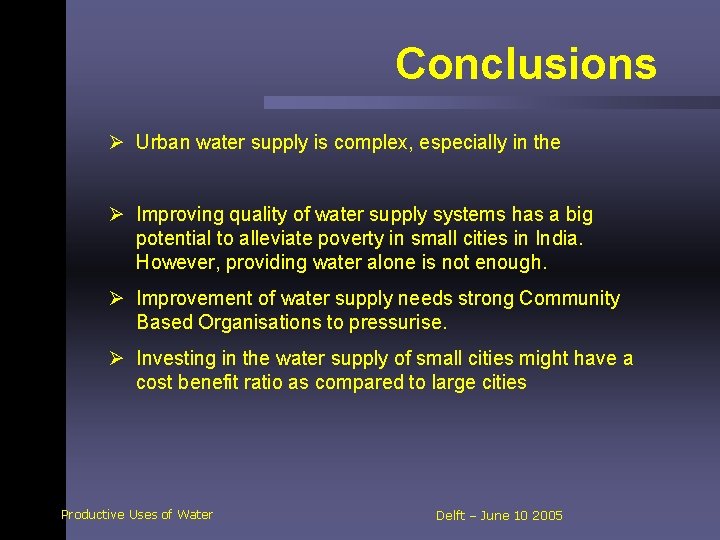 Conclusions

➢ Urban water supply is complex, especially in the

➢ Improving quality of water supply systems has a big potential to alleviate poverty in small cities in India. However, providing water alone is not enough.

➢ Improvement of water supply needs strong Community Based Organisations to pressurise.

➢ Investing in the water supply of small cities might have a cost benefit ratio as compared to large cities

Productive Uses of Water

Delft – June 10 2005